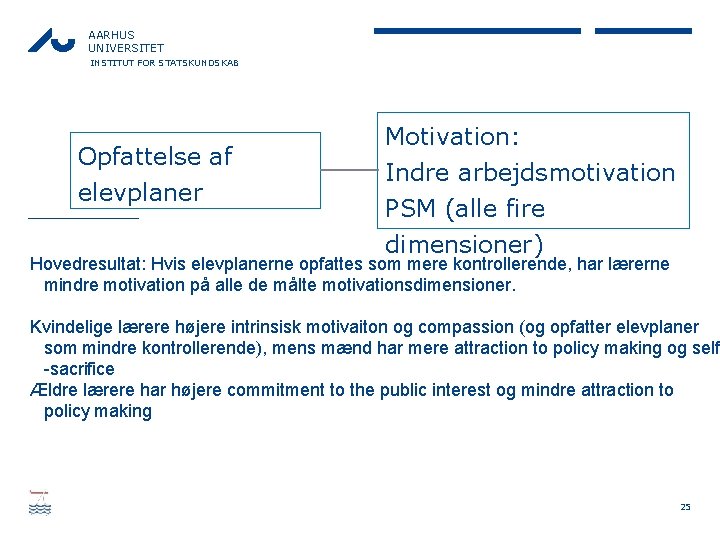 AARHUS
UNIVERSITET
INSTITUT FOR STATSKUNDSKAB

Opfattelse af elevplaner

Motivation:
Indre arbejdsmotivation
PSM (alle fire dimensioner)

Hovedresultat: Hvis elevplanerne opfattes som mere kontrollerende, har lærerne mindre motivation på alle de målte motivationsdimensioner.

Kvindelige lærere højere intrinsisk motivaiton og compassion (og opfatter elevplaner som mindre kontrollerende), mens mænd har mere attraction to policy making og self-sacrifice
Ældre lærere har højere commitment to the public interest og mindre attraction to policy making

25